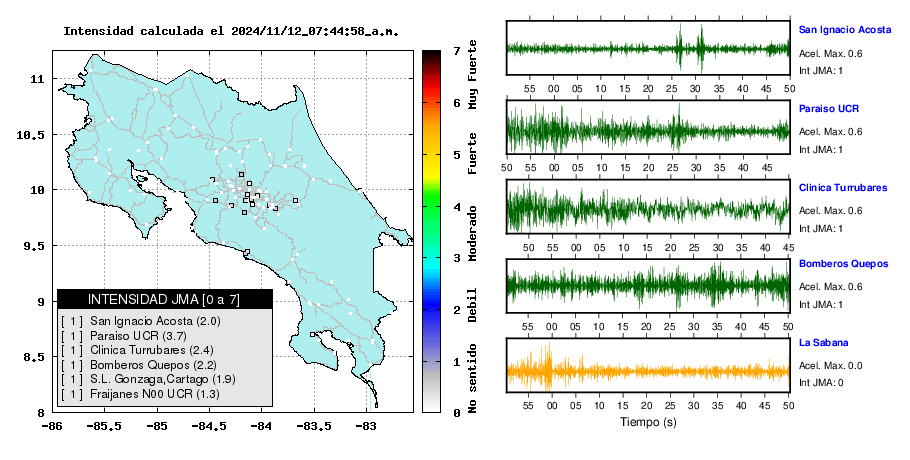 Intensidad calculada el 2024/11/12_07:44:58_a.m.

11
10.5
10
9.5
9
8.5
8
-86 -85.5 -85 -84.5 -84 -83.5 -83

INTENSIDAD JMA [0 a 7]
[ 1 ] San Ignacio Acosta (2.0)
[ 1 ] Paraiso UCR (3.7)
[ 1 ] Clinica Turrubares (2.4)
[ 1 ] Bomberos Quepos (2.2)
[ 1 ] S.L. Gonzaga,Cartago (1.9)
[ 1 ] Fraijanes N00 UCR (1.3)

7 6 5 4 3 2 1 0
Muy Fuerte
Fuerte
Moderado
Debil
No sentido

San Ignacio Acosta
Acel. Max. 0.6
Int JMA: 1
55 00 05 10 15 20 25 30 35 40 45 50

Paraiso UCR
Acel. Max. 0.6
Int JMA: 1
50 55 00 05 10 15 20 25 30 35 40 45

Clinica Turrubares
Acel. Max. 0.6
Int JMA: 1
50 55 00 05 10 15 20 25 30 35 40 45

Bomberos Quepos
Acel. Max. 0.6
Int JMA: 1
55 00 05 10 15 20 25 30 35 40 45 50

La Sabana
Acel. Max. 0.0
Int JMA: 0
55 00 05 10 15 20 25 30 35 40 45 50
Tiempo (s)